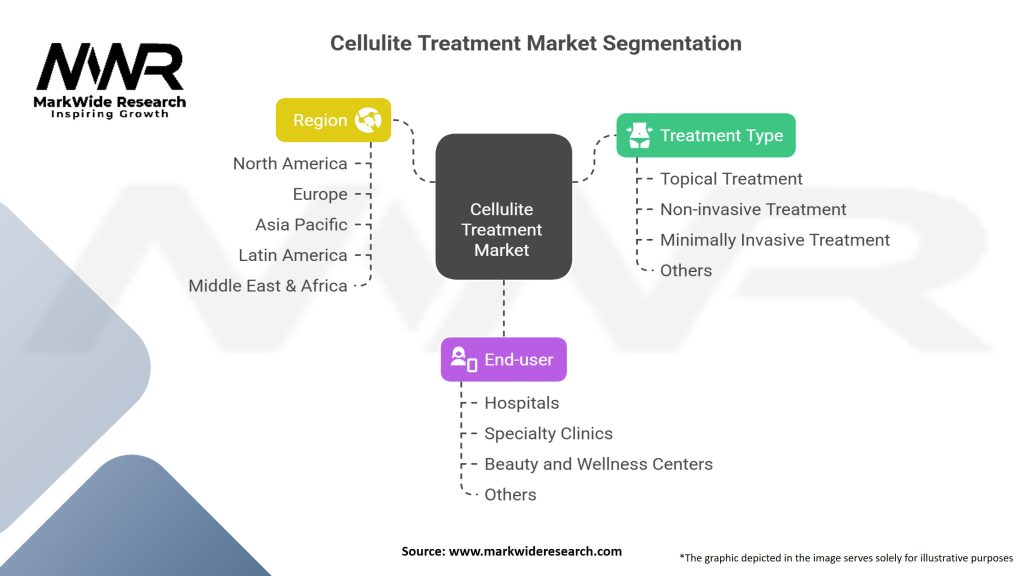 MWR
MarkWide Research
Inspiring Growth

Cellulite Treatment Market Segmentation

Region
North America
Europe
Asia Pacific
Latin America
Middle East & Africa

Cellulite Treatment Market

Treatment Type
Topical Treatment
Non-invasive Treatment
Minimally Invasive Treatment
Others

End-user
Hospitals
Specialty Clinics
Beauty and Wellness Centers
Others

Source: www.markwideresearch.com

*The graphic depicted in the image serves solely for illustrative purposes